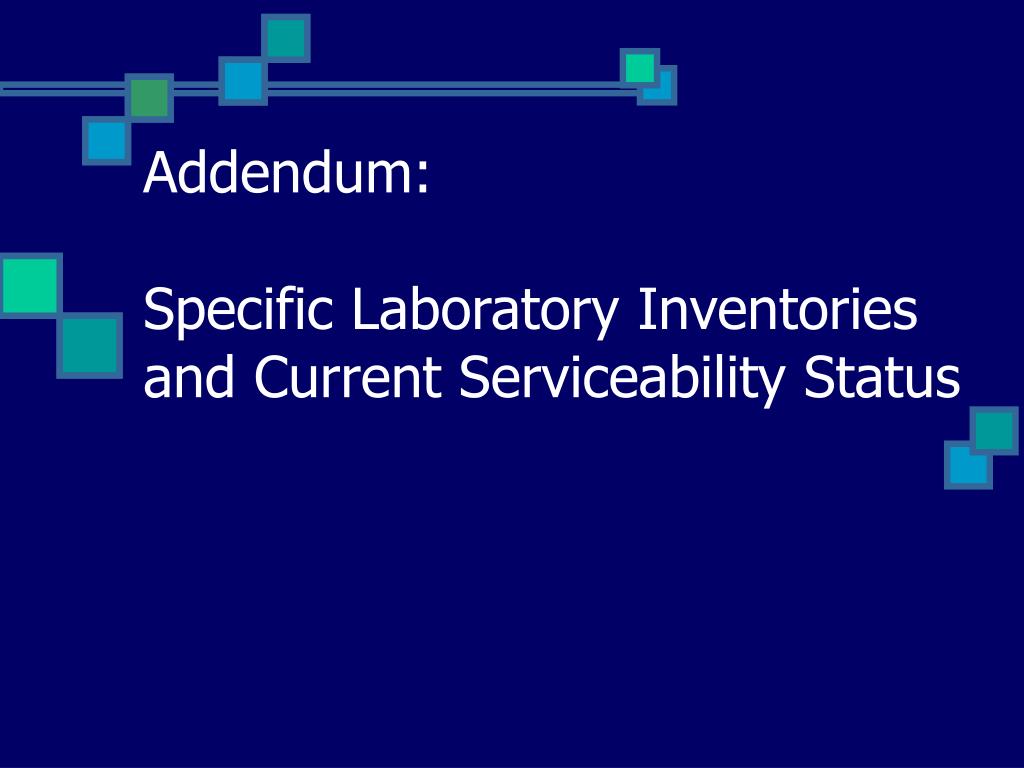 Addendum:

Specific Laboratory Inventories and Current Serviceability Status